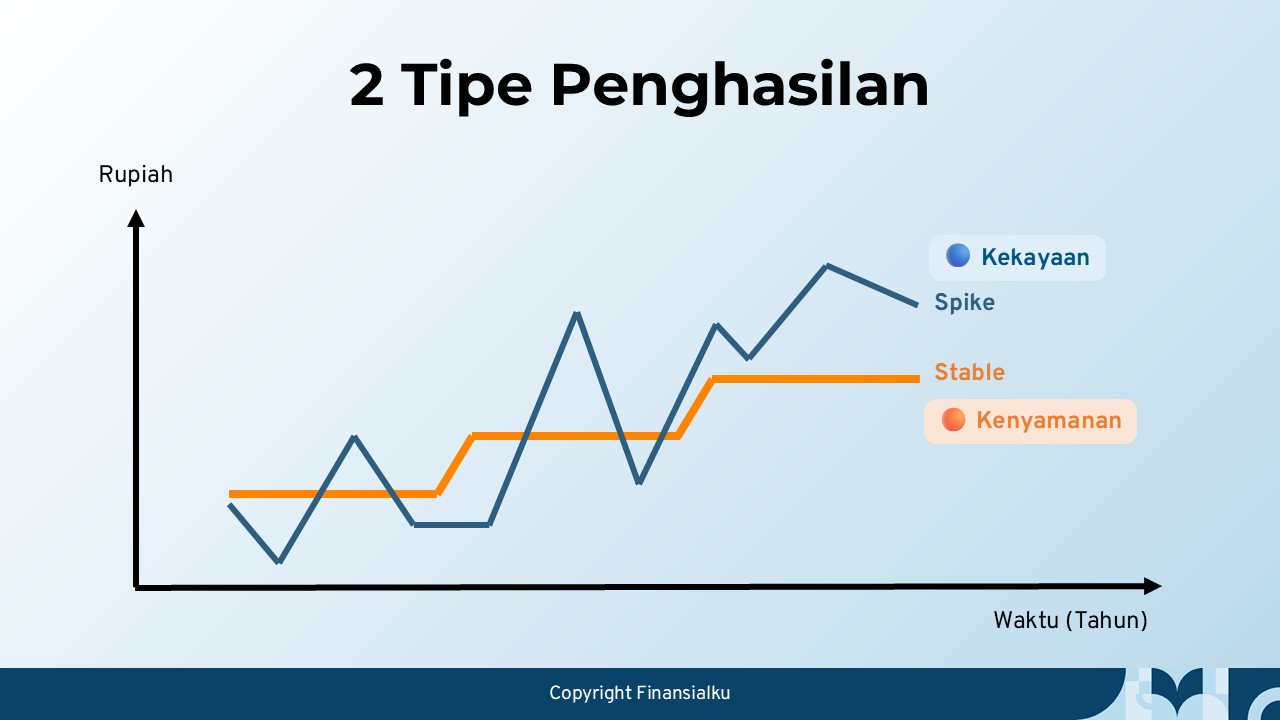 2 Tipe Penghasilan

Rupiah

Kekayaan

Spike

Stable

Kenyamanan

Waktu (Tahun)

Copyright Finansialku